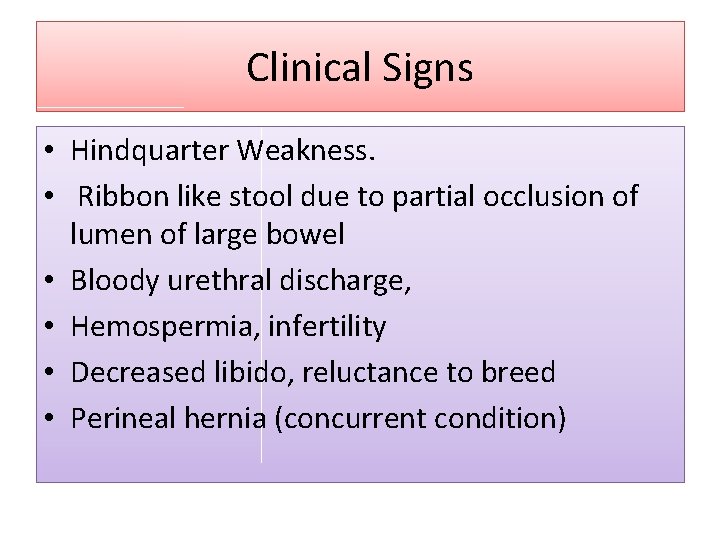 Clinical Signs

• Hindquarter Weakness.
• Ribbon like stool due to partial occlusion of lumen of large bowel
• Bloody urethral discharge,
• Hemospermia, infertility
• Decreased libido, reluctance to breed
• Perineal hernia (concurrent condition)